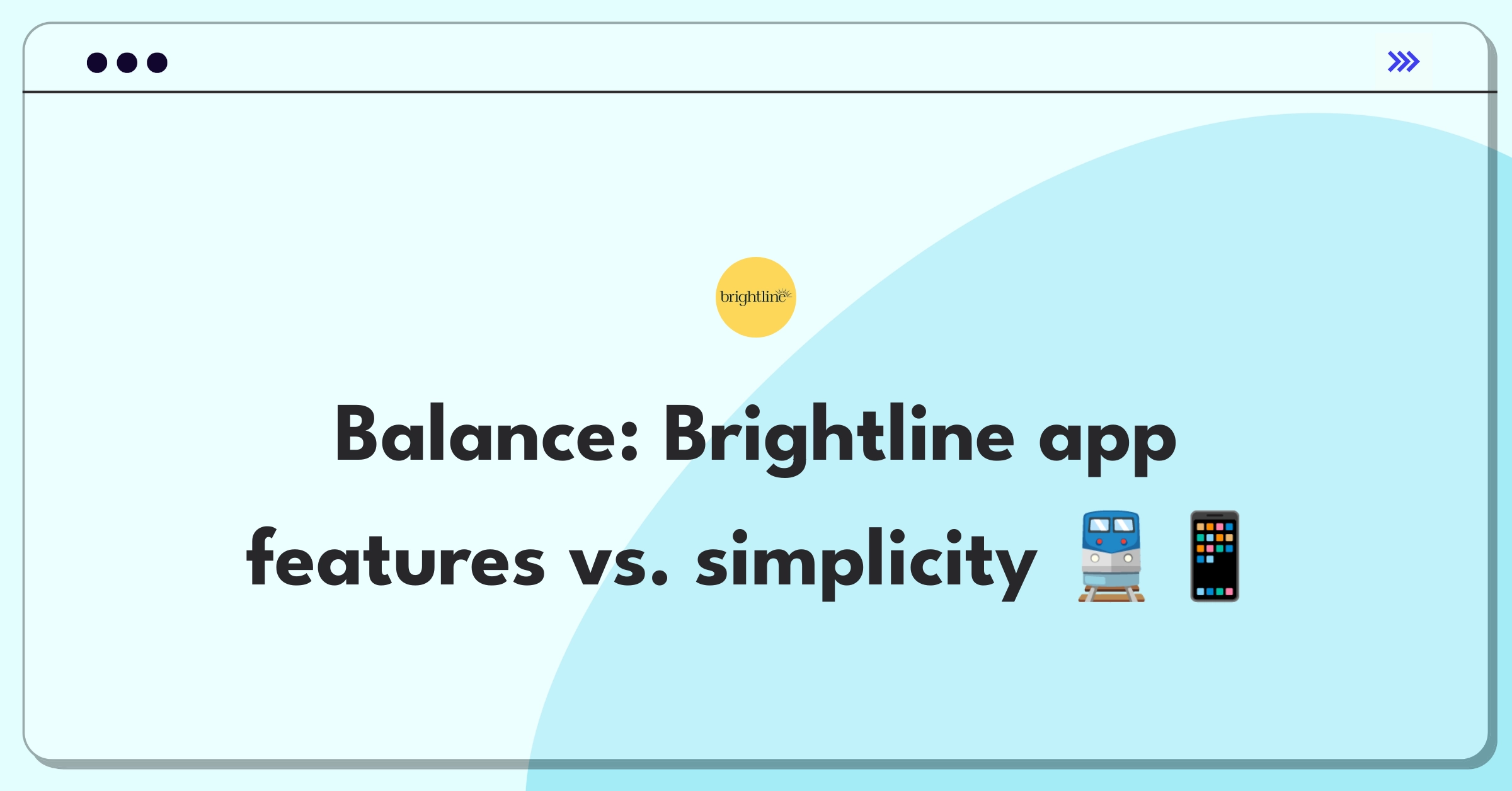 brightline

Balance: Brightline app features vs. simplicity 🚆📱